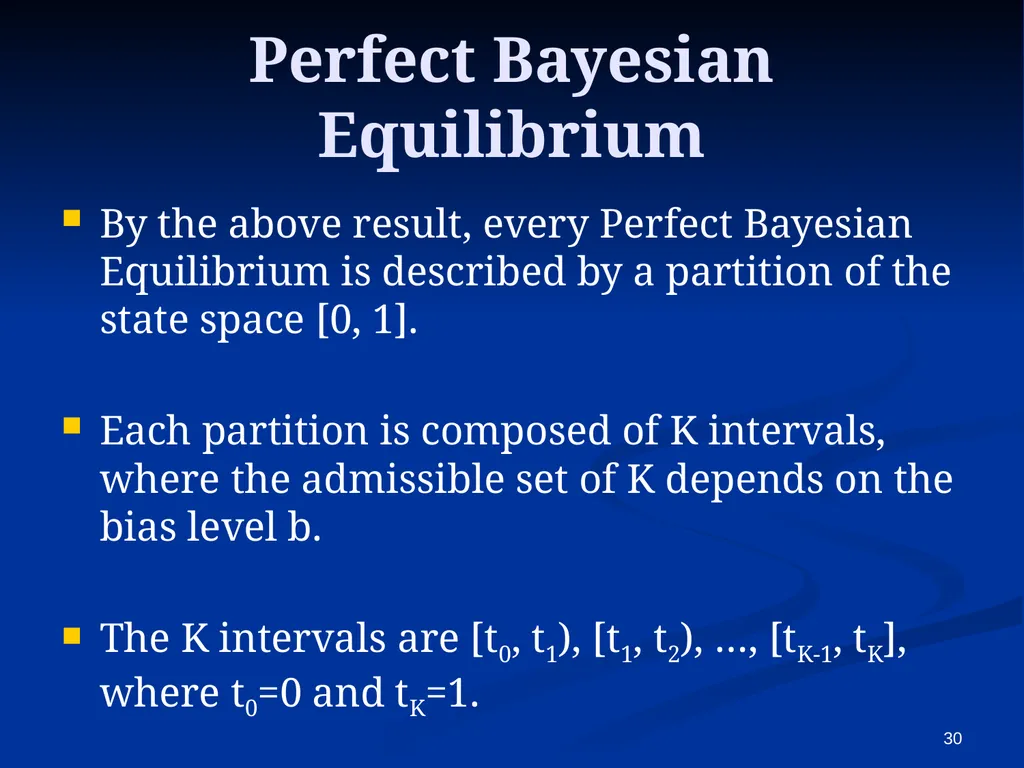 Perfect Bayesian Equilibrium

By the above result, every Perfect Bayesian Equilibrium is described by a partition of the state space [0, 1].

Each partition is composed of K intervals, where the admissible set of K depends on the bias level b.

The K intervals are $[t_0, t_1)$, $[t_1, t_2)$, …, $[t_{K-1}, t_K]$, where $t_0=0$ and $t_K=1$.

30